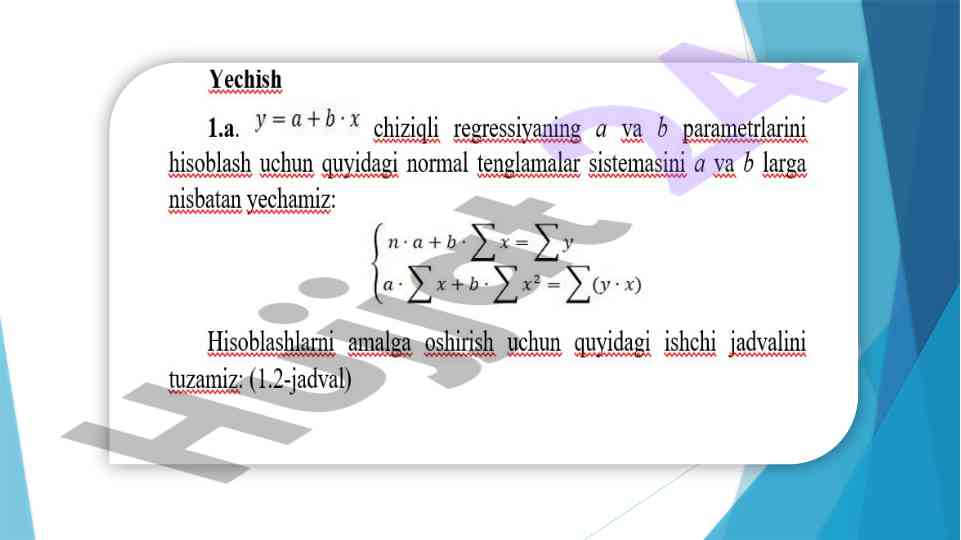 Yechish

1.a. $y = a + b \cdot x$ chiziqli regressiyaning $a$ va $b$ parametrlarini hisoblash uchun quyidagi normal tenglamalar sistemasini $a$ va $b$ larga nisbatan yechamiz:

$\begin{cases} n \cdot a + b \cdot \sum x = \sum y \\ a \cdot \sum x + b \cdot \sum x^2 = \sum (y \cdot x) \end{cases}$

Hisoblashlarni amalga oshirish uchun quyidagi ishchi jadvalini tuzamiz: (1.2-jadval)

Hujjat 24